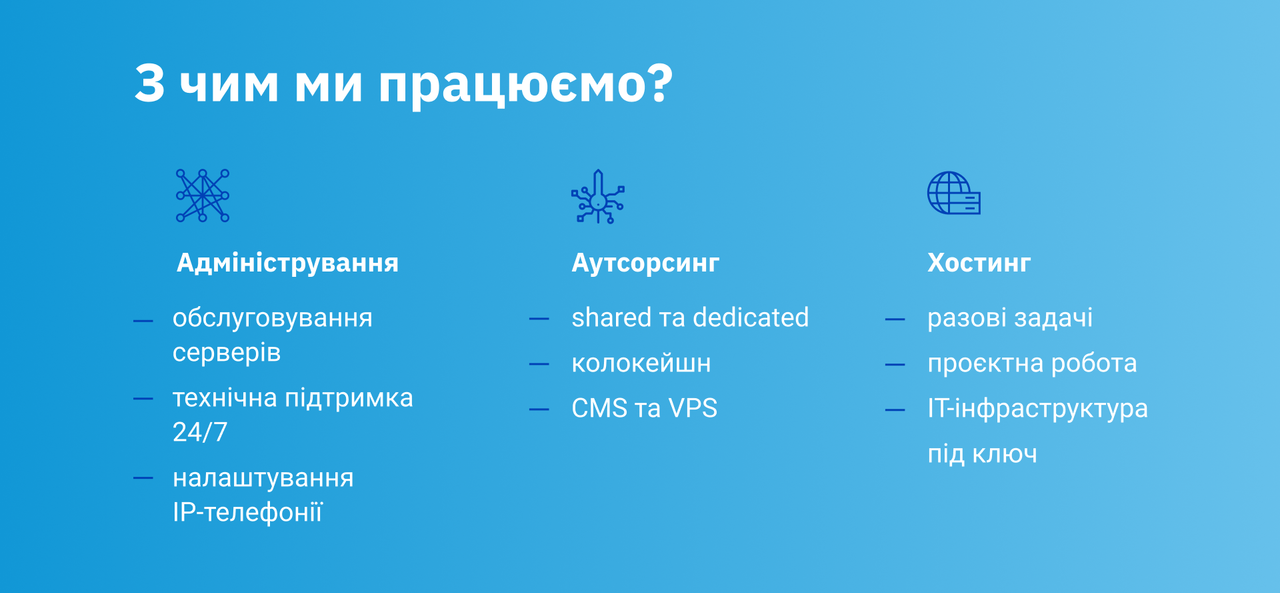 З чим ми працюємо?

Адміністрування

— обслуговування серверів

— технічна підтримка 24/7

— налаштування IP-телефонії

Аутсорсинг

— shared та dedicated

— колокейшн

— CMS та VPS

Хостинг

— разові задачі

— проєктна робота

— IT-інфраструктура під ключ